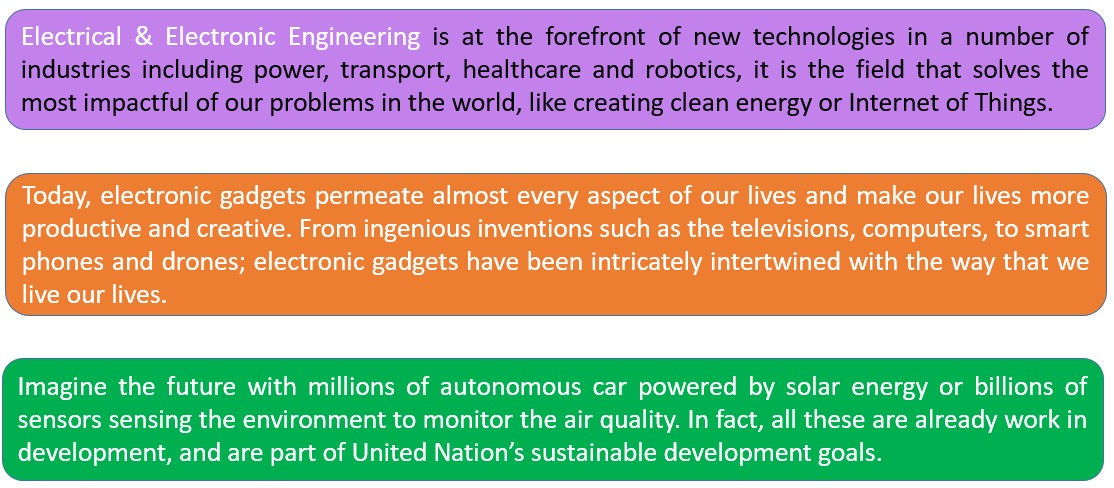 Electrical & Electronic Engineering is at the forefront of new technologies in a number of industries including power, transport, healthcare and robotics, it is the field that solves the most impactful of our problems in the world, like creating clean energy or Internet of Things.

Today, electronic gadgets permeate almost every aspect of our lives and make our lives more productive and creative. From ingenious inventions such as the televisions, computers, to smart phones and drones; electronic gadgets have been intricately intertwined with the way that we live our lives.

Imagine the future with millions of autonomous car powered by solar energy or billions of sensors sensing the environment to monitor the air quality. In fact, all these are already work in development, and are part of United Nation's sustainable development goals.